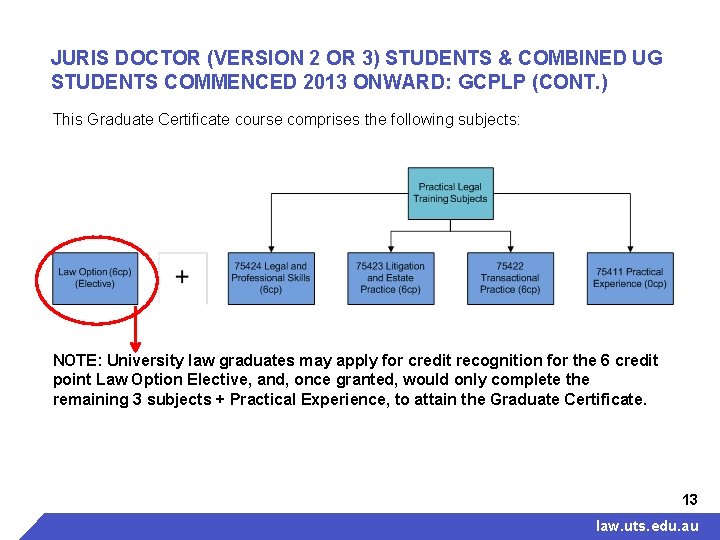 JURIS DOCTOR (VERSION 2 OR 3) STUDENTS & COMBINED UG STUDENTS COMMENCED 2013 ONWARD: GCPLP (CONT.)

This Graduate Certificate course comprises the following subjects:

Practical Legal Training Subjects

Law Option (6cp) (Elective)

+

75424 Legal and Professional Skills (6cp)

75423 Litigation and Estate Practice (6cp)

75422 Transactional Practice (6cp)

75411 Practical Experience (0cp)

NOTE: University law graduates may apply for credit recognition for the 6 credit point Law Option Elective, and, once granted, would only complete the remaining 3 subjects + Practical Experience, to attain the Graduate Certificate.

13

law.uts.edu.au